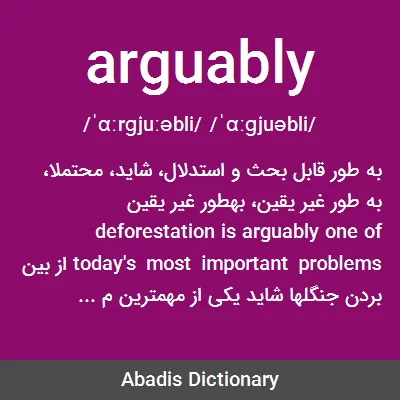 arguably

/ˈɑːrgjuːəbli/ /ˈɑːgjuəbli/

به طور قابل بحث و استدلال، شاید، محتملا، به طور غیر یقین، بهطور غیر یقین deforestation is arguably one of today's most important problems از بین بردن جنگلها شاید یکی از مهمترین م ...

Abadis Dictionary